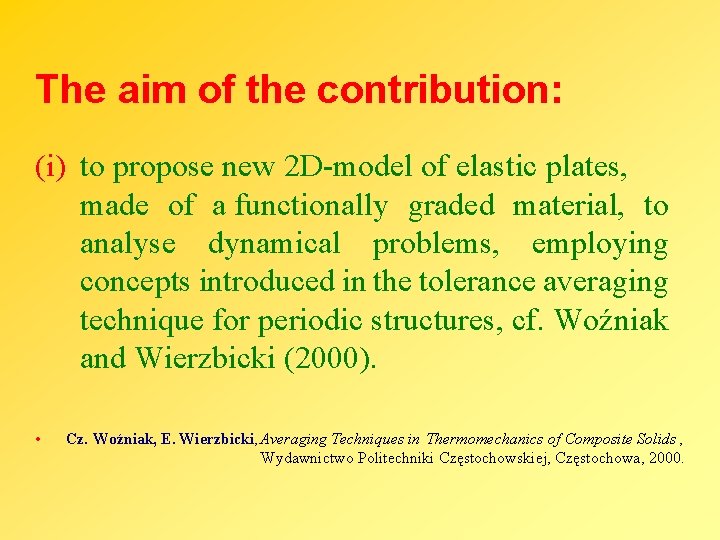 The aim of the contribution:

(i) to propose new 2D-model of elastic plates, made of a functionally graded material, to analyse dynamical problems, employing concepts introduced in the tolerance averaging technique for periodic structures, cf. Woźniak and Wierzbicki (2000).

• Cz. Woźniak, E. Wierzbicki, Averaging Techniques in Thermomechanics of Composite Solids, Wydawnictwo Politechniki Częstochowskiej, Częstochowa, 2000.